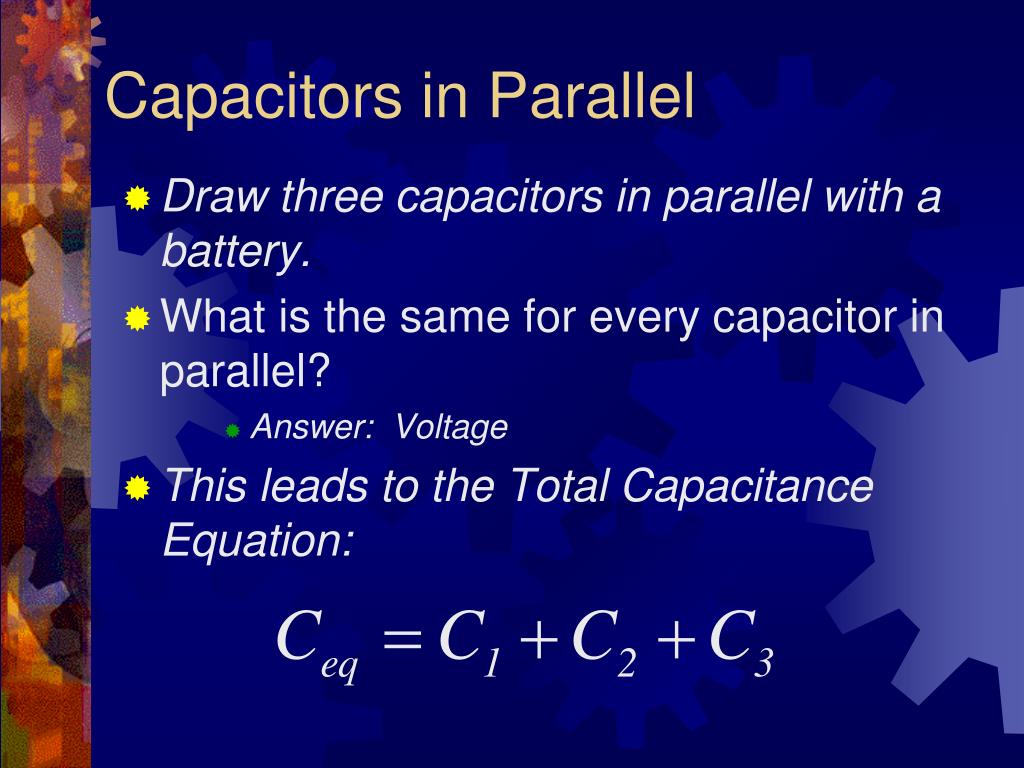 Capacitors in Parallel

Draw three capacitors in parallel with a battery.

What is the same for every capacitor in parallel?

Answer: Voltage

This leads to the Total Capacitance Equation:

$C_{eq} = C_1 + C_2 + C_3$